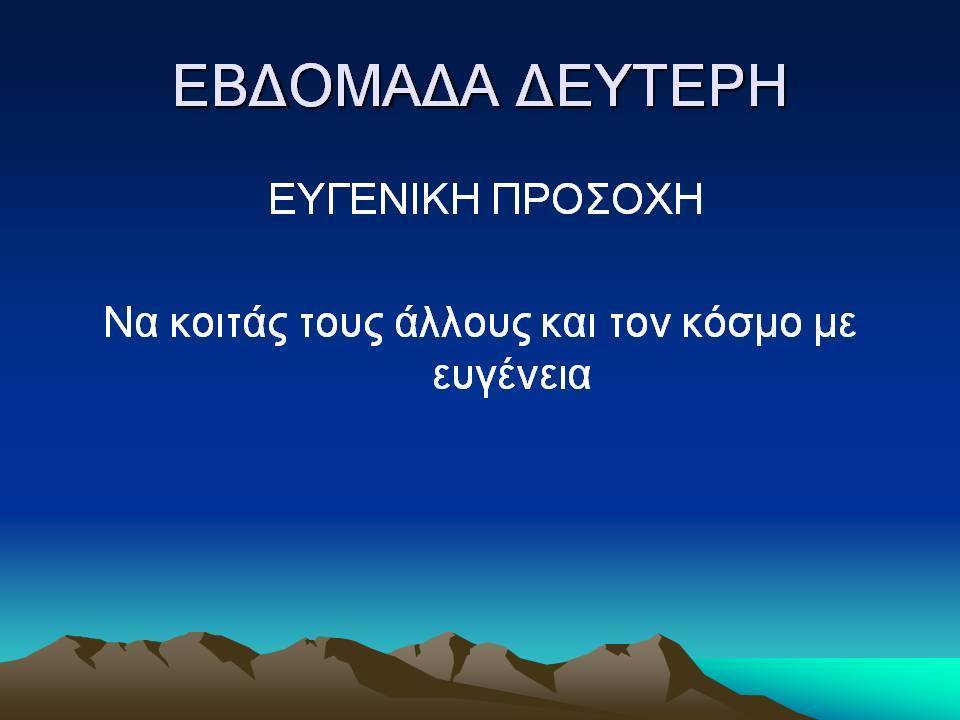 ΕΒΔΟΜΑΔΑ ΔΕΥΤΕΡΗ

ΕΥΓΕΝΙΚΗ ΠΡΟΣΟΧΗ

Να κοιτάς τους άλλους και τον κόσμο με ευγένεια